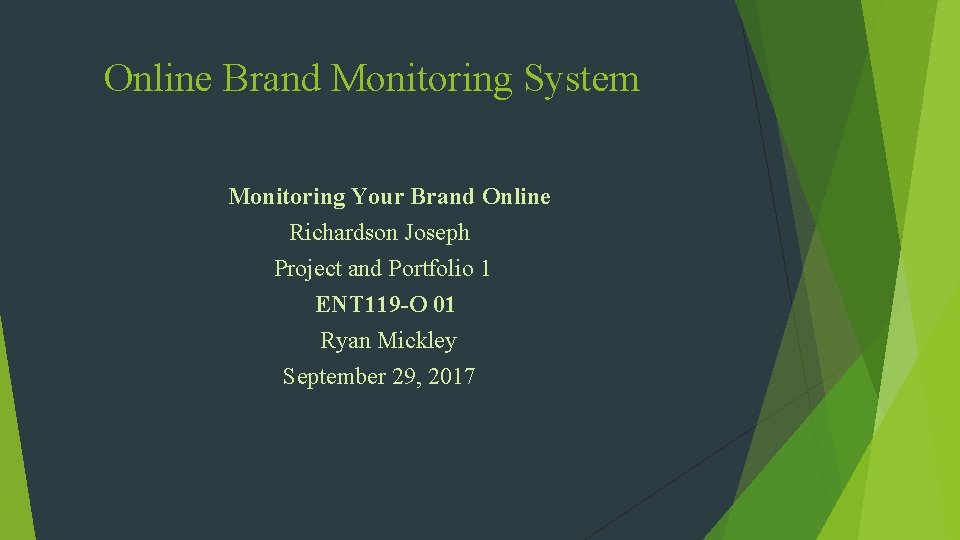 Online Brand Monitoring System

Monitoring Your Brand Online
Richardson Joseph
Project and Portfolio 1
ENT119-O 01
Ryan Mickley
September 29, 2017